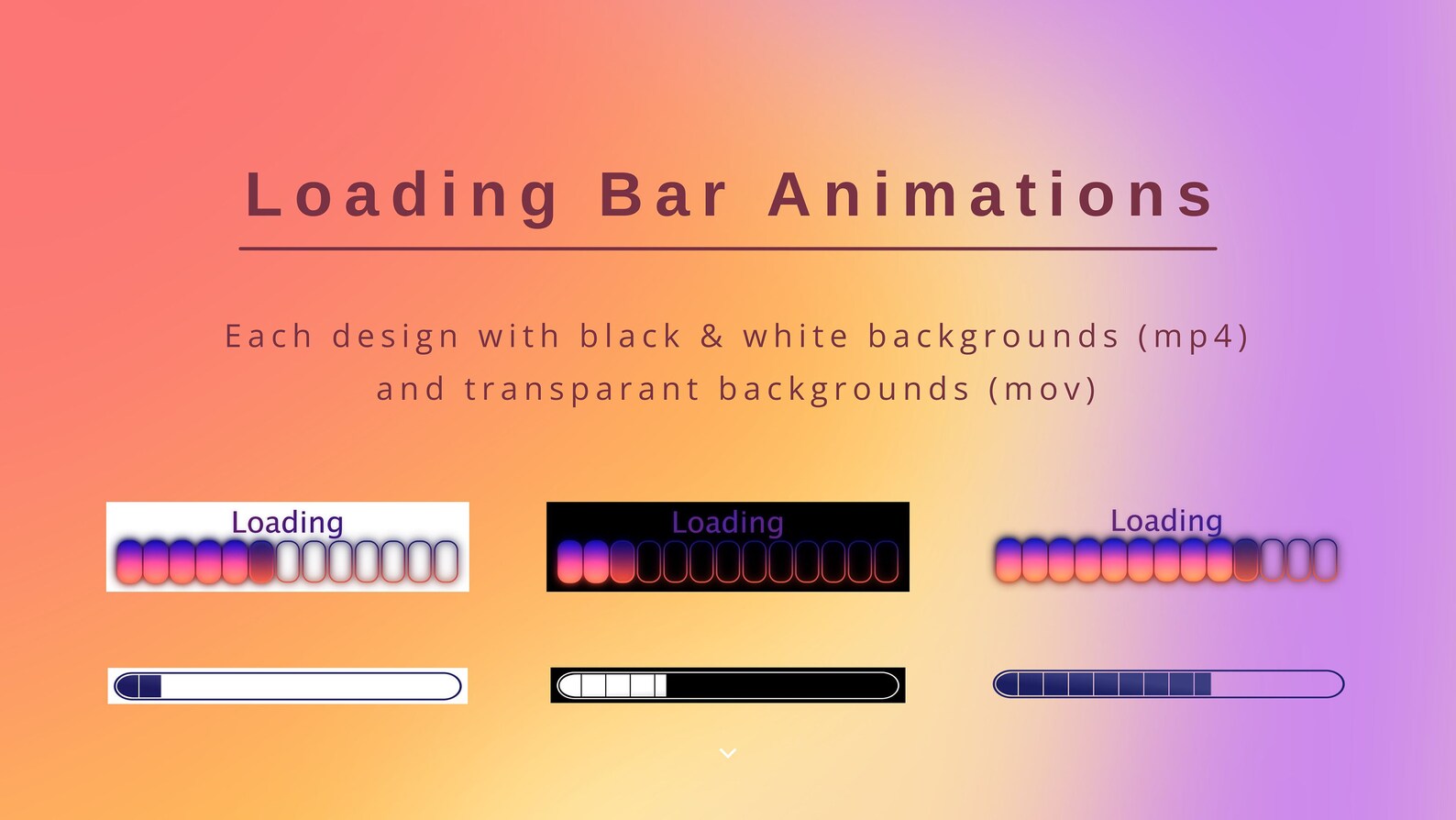 Loading Bar Animations

Each design with black & white backgrounds (mp4) and transparant backgrounds (mov)

Loading

Loading

Loading